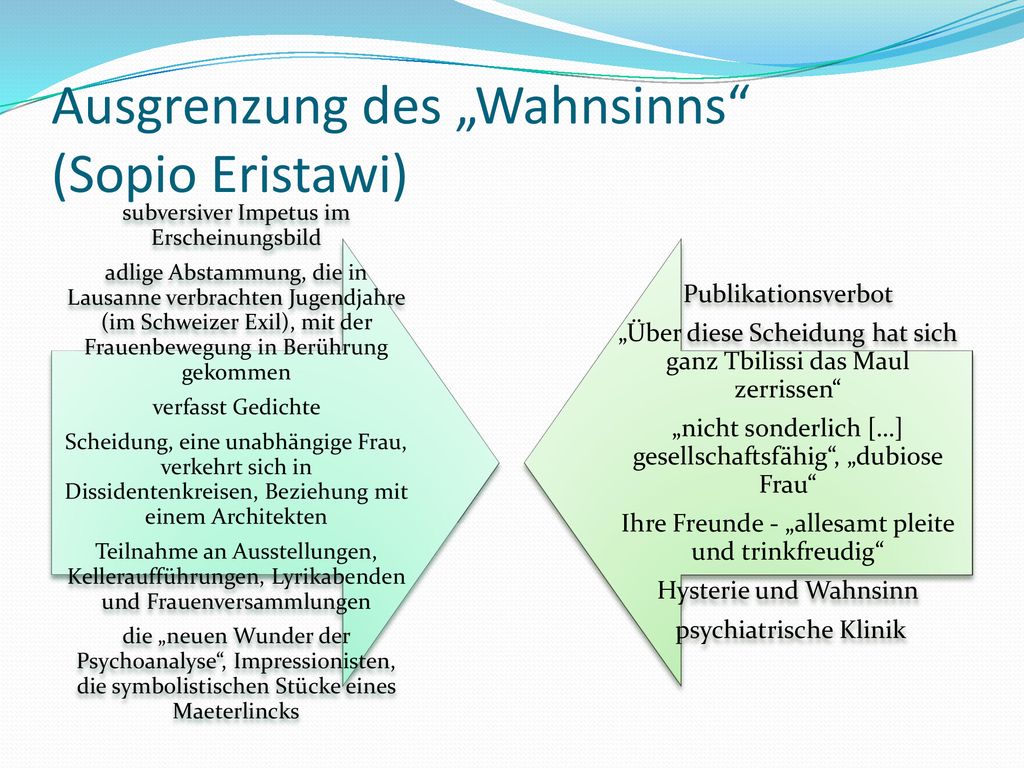 Ausgrenzung des „Wahnsinns“ (Sopio Eristawi)

subversiver Impetus im Erscheinungsbild

adlige Abstammung, die in Lausanne verbrachten Jugendjahre (im Schweizer Exil), mit der Frauenbewegung in Berührung gekommen

verfasst Gedichte

Scheidung, eine unabhängige Frau, verkehrt sich in Dissidentenkreisen, Beziehung mit einem Architekten

Teilnahme an Ausstellungen, Kelleraufführungen, Lyrikabenden und Frauenversammlungen

die „neuen Wunder der Psychoanalyse“, Impressionisten, die symbolistischen Stücke eines Maeterlincks

Publikationsverbot

„Über diese Scheidung hat sich ganz Tbilissi das Maul zerrissen“

„nicht sonderlich […] gesellschaftsfähig“, „dubiose Frau“

Ihre Freunde - „allesamt pleite und trinkfreudig“

Hysterie und Wahnsinn

psychiatrische Klinik